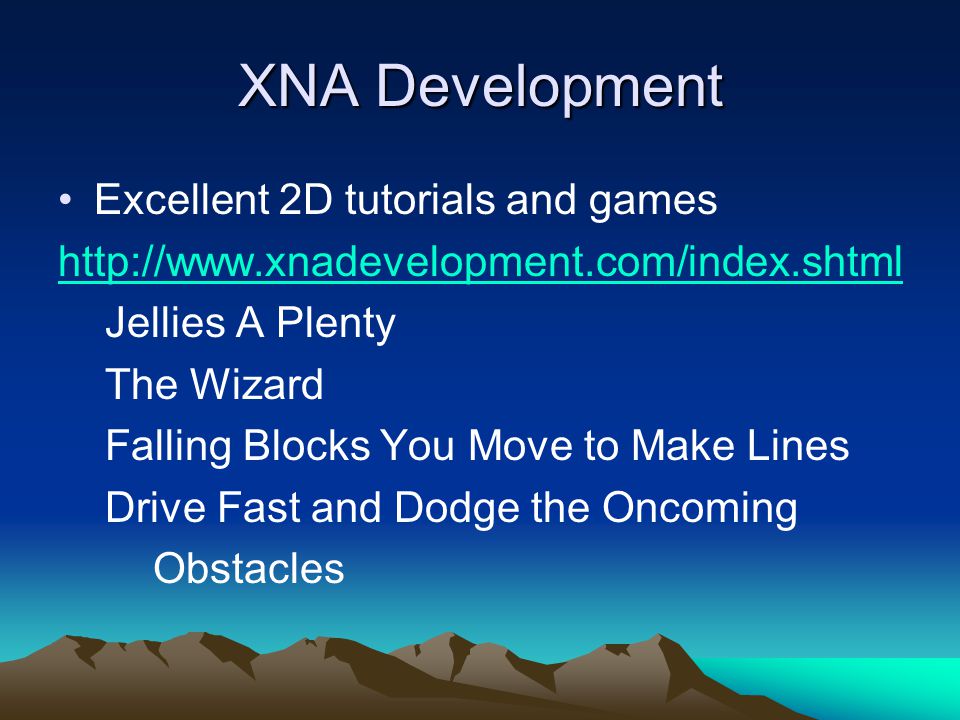 XNA Development

• Excellent 2D tutorials and games

http://www.xnadevelopment.com/index.shtml

Jellies A Plenty

The Wizard

Falling Blocks You Move to Make Lines

Drive Fast and Dodge the Oncoming Obstacles